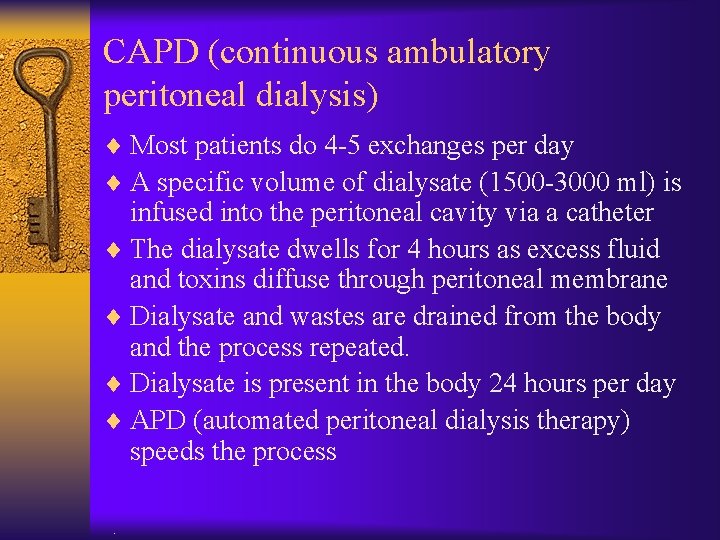 CAPD (continuous ambulatory peritoneal dialysis)

♦ Most patients do 4-5 exchanges per day
♦ A specific volume of dialysate (1500-3000 ml) is infused into the peritoneal cavity via a catheter
♦ The dialysate dwells for 4 hours as excess fluid and toxins diffuse through peritoneal membrane
♦ Dialysate and wastes are drained from the body and the process repeated.
♦ Dialysate is present in the body 24 hours per day
♦ APD (automated peritoneal dialysis therapy) speeds the process